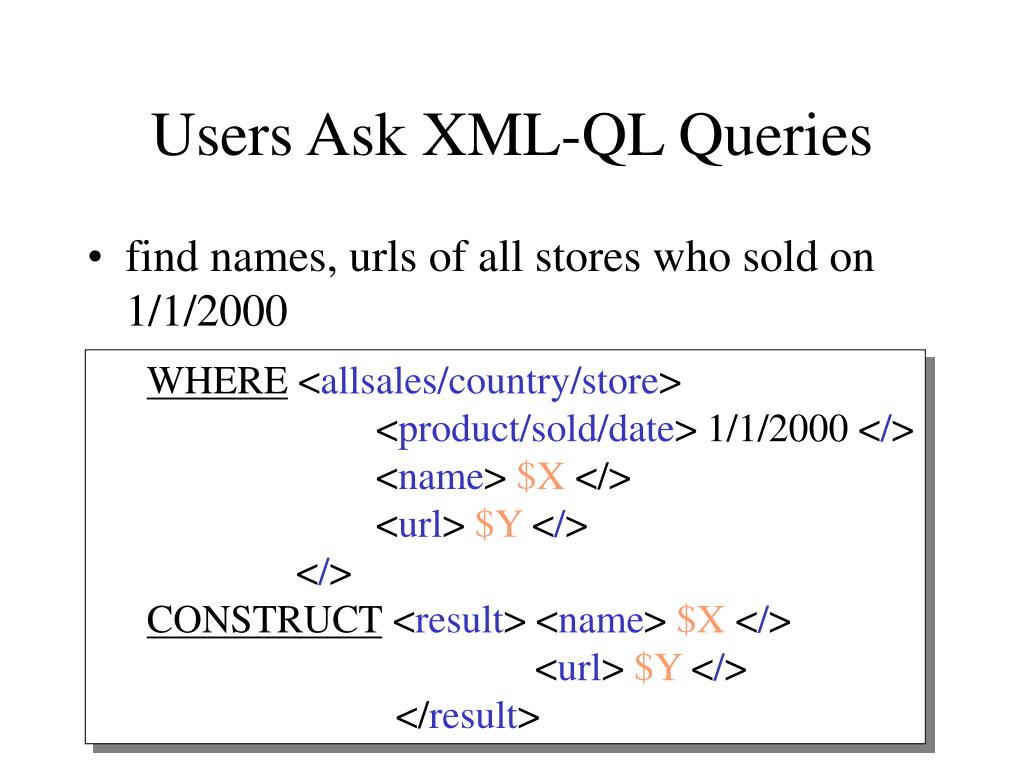 Users Ask XML-QL Queries

• find names, urls of all stores who sold on 1/1/2000

WHERE <allsales/country/store>
<product/sold/date> 1/1/2000 </>
<name> \$X </>
<url> \$Y </>
</>
CONSTRUCT <result> <name> \$X </>
<url> \$Y </>
</result>